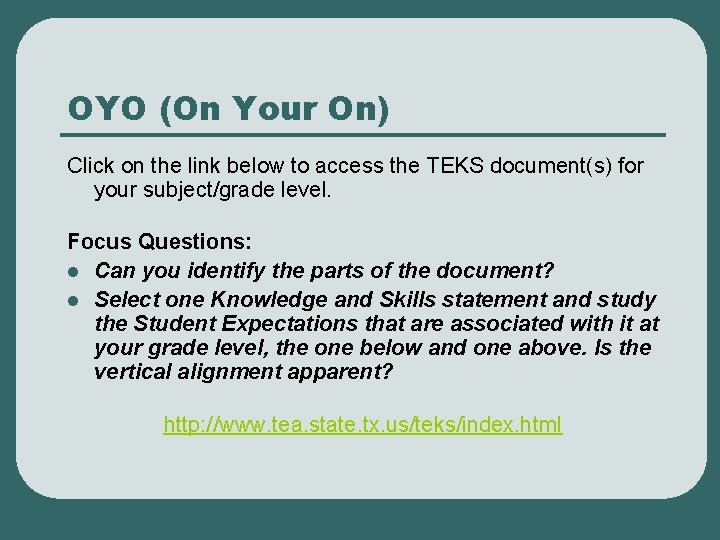 OYO (On Your On)

Click on the link below to access the TEKS document(s) for your subject/grade level.

Focus Questions:

- Can you identify the parts of the document?
- Select one Knowledge and Skills statement and study the Student Expectations that are associated with it at your grade level, the one below and one above. Is the vertical alignment apparent?

http://www.tea.state.tx.us/teks/index.html